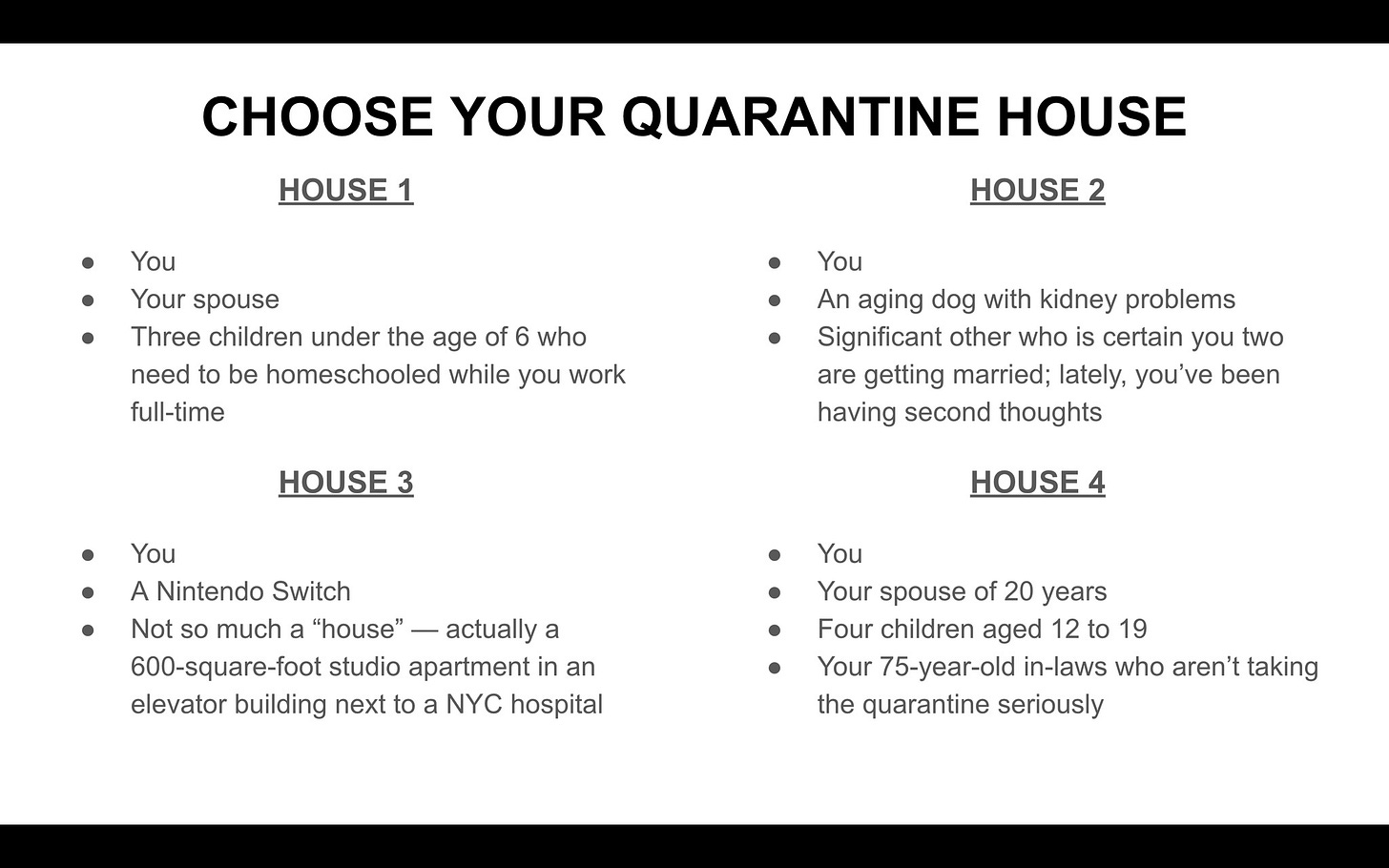 CHOOSE YOUR QUARANTINE HOUSE

HOUSE 1

- You
- Your spouse
- Three children under the age of 6 who need to be homeschooled while you work full-time

HOUSE 3

- You
- A Nintendo Switch
- Not so much a “house” — actually a 600-square-foot studio apartment in an elevator building next to a NYC hospital

HOUSE 2

- You
- An aging dog with kidney problems
- Significant other who is certain you two are getting married; lately, you’ve been having second thoughts

HOUSE 4

- You
- Your spouse of 20 years
- Four children aged 12 to 19
- Your 75-year-old in-laws who aren’t taking the quarantine seriously